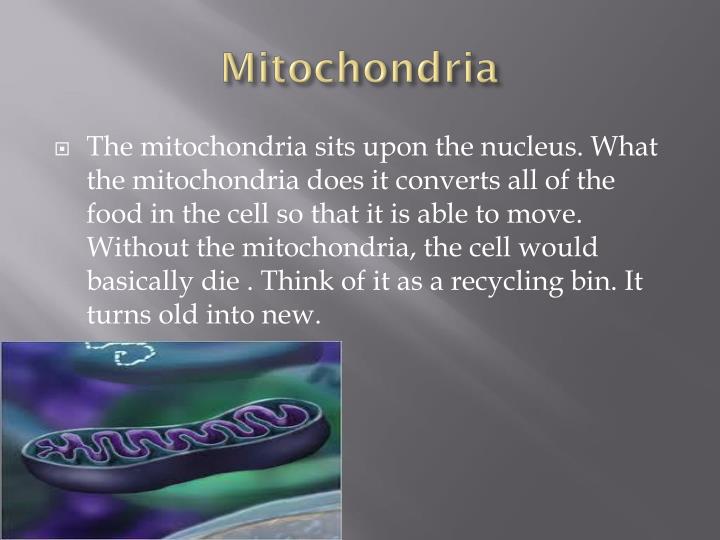 Mitochondria

The mitochondria sits upon the nucleus. What the mitochondria does it converts all of the food in the cell so that it is able to move. Without the mitochondria, the cell would basically die . Think of it as a recycling bin. It turns old into new.